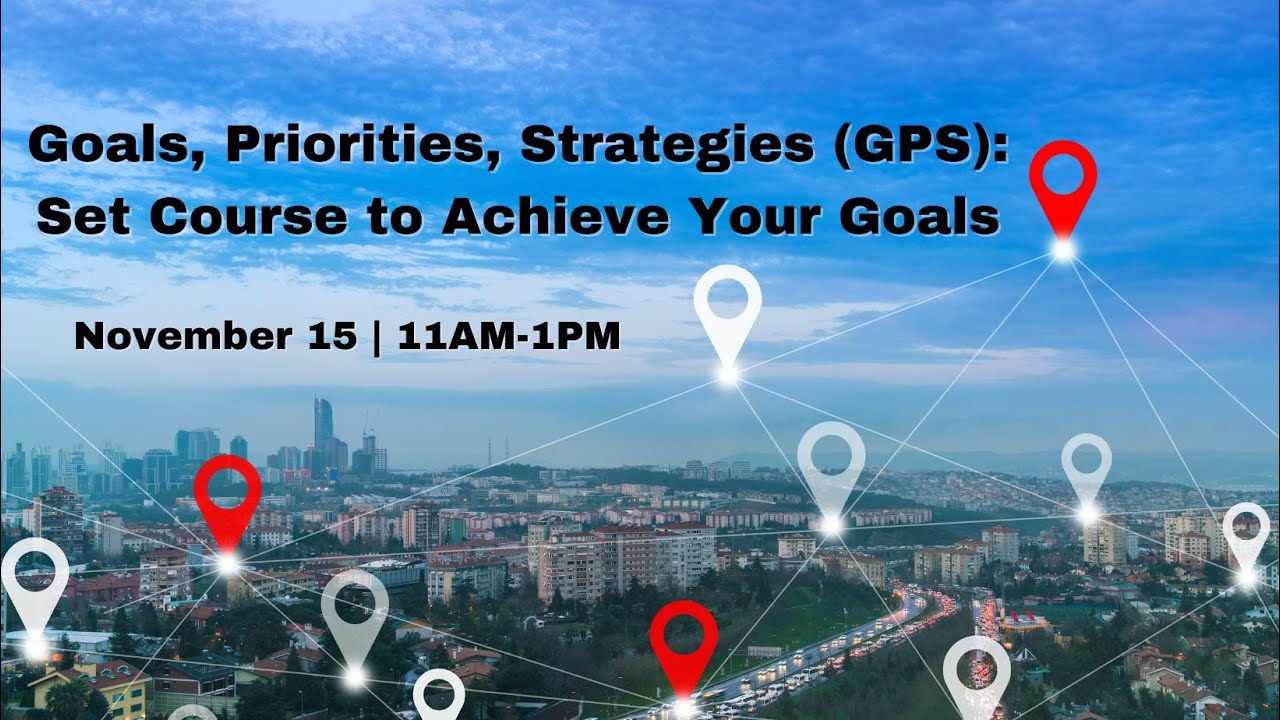 Goals, Priorities, Strategies (GPS): Set Course to Achieve Your Goals

November 15 | 11AM-1PM